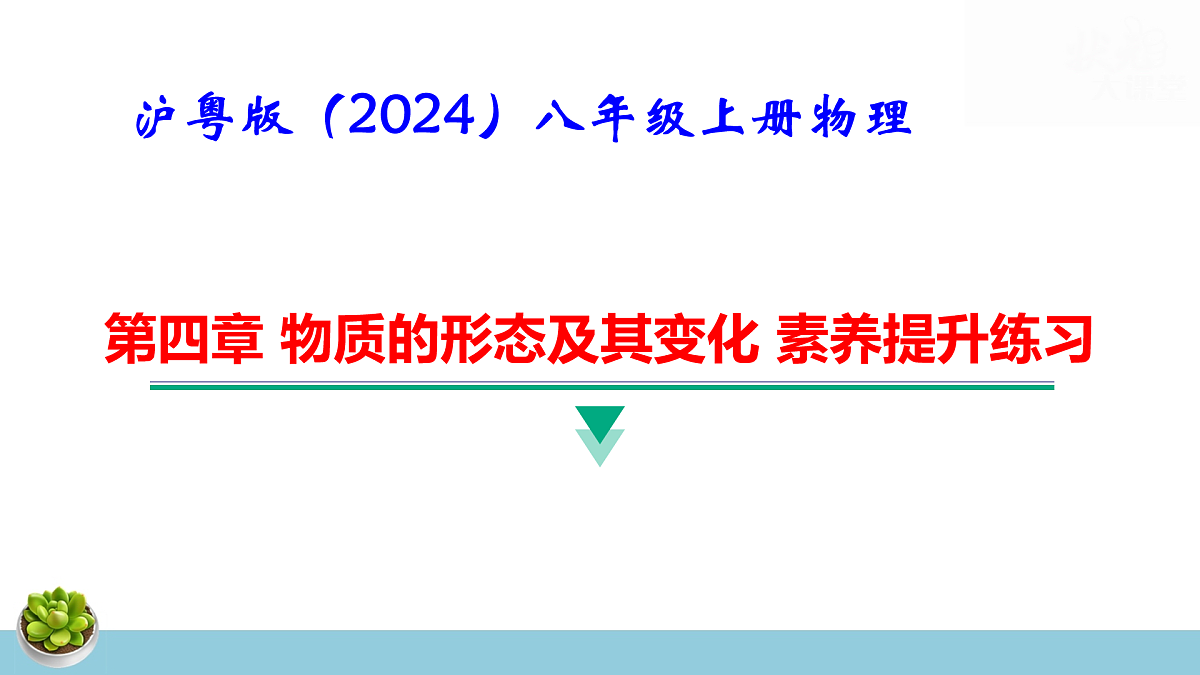 沪粤版（2024）八年级上册物理

第四章 物质的形态及其变化 素养提升练习